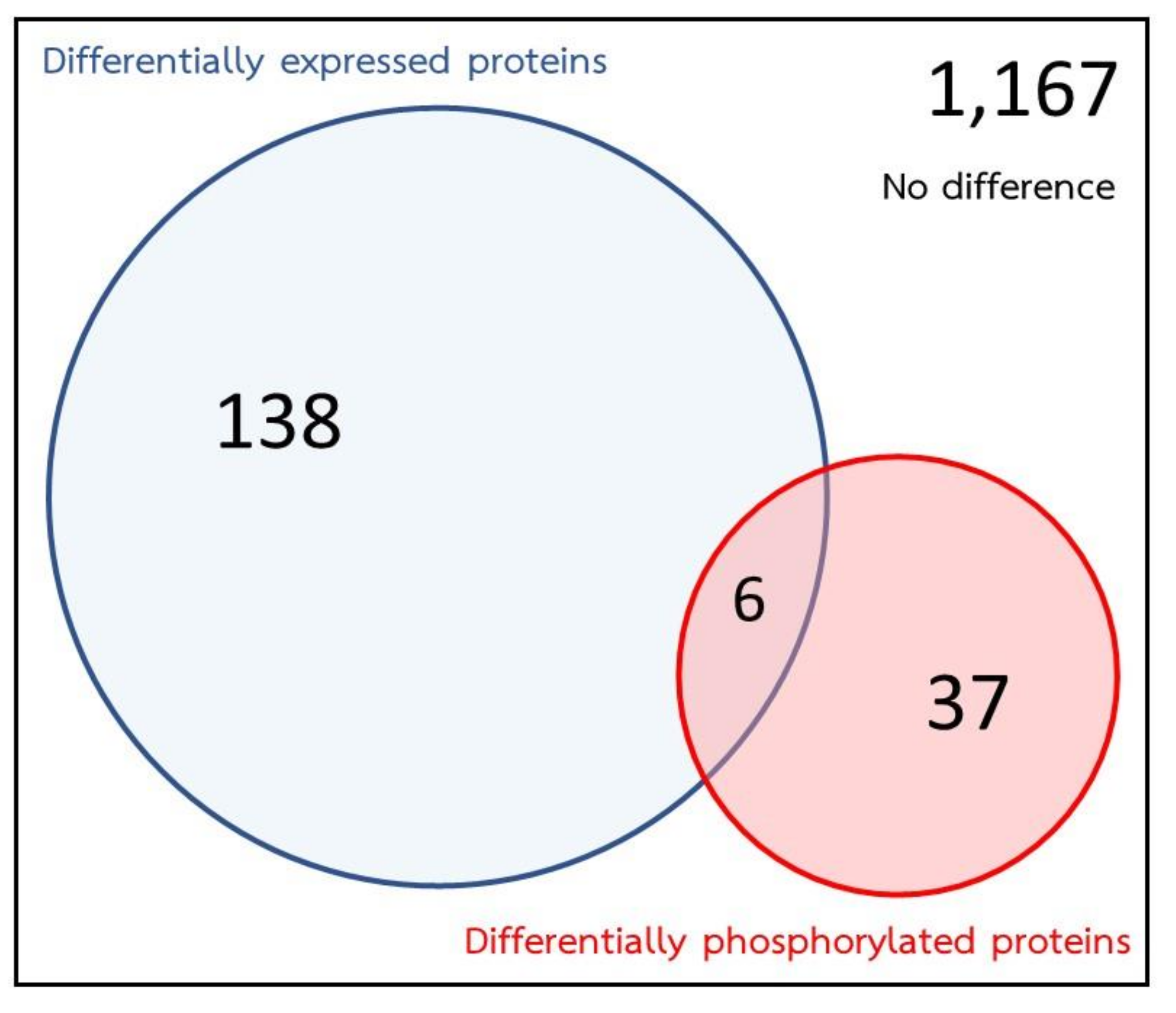 Differentially expressed proteins

1,167

No difference

138

6

37

Differentially phosphorylated proteins